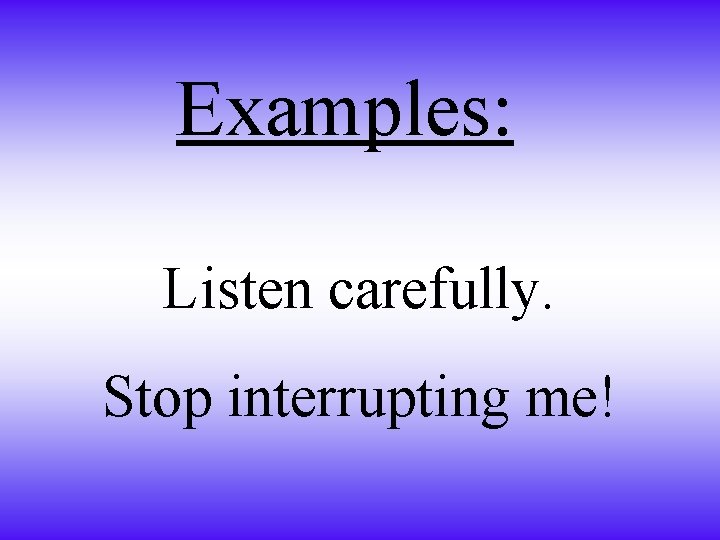 Examples:

Listen carefully.

Stop interrupting me!